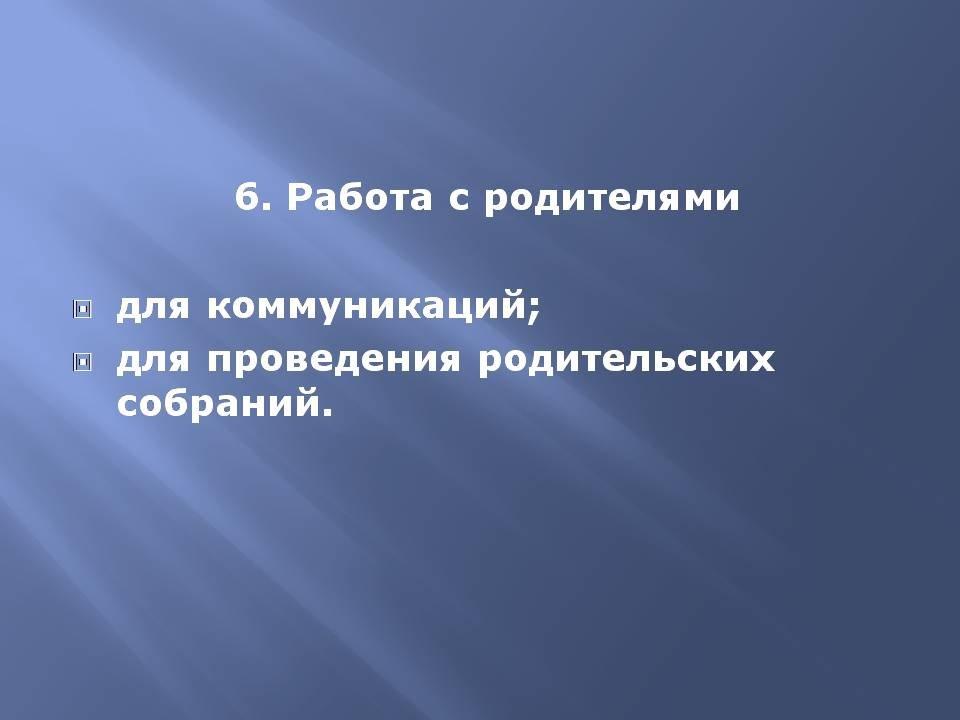 6. Работа с родителями

для коммуникаций;
для проведения родительских собраний.